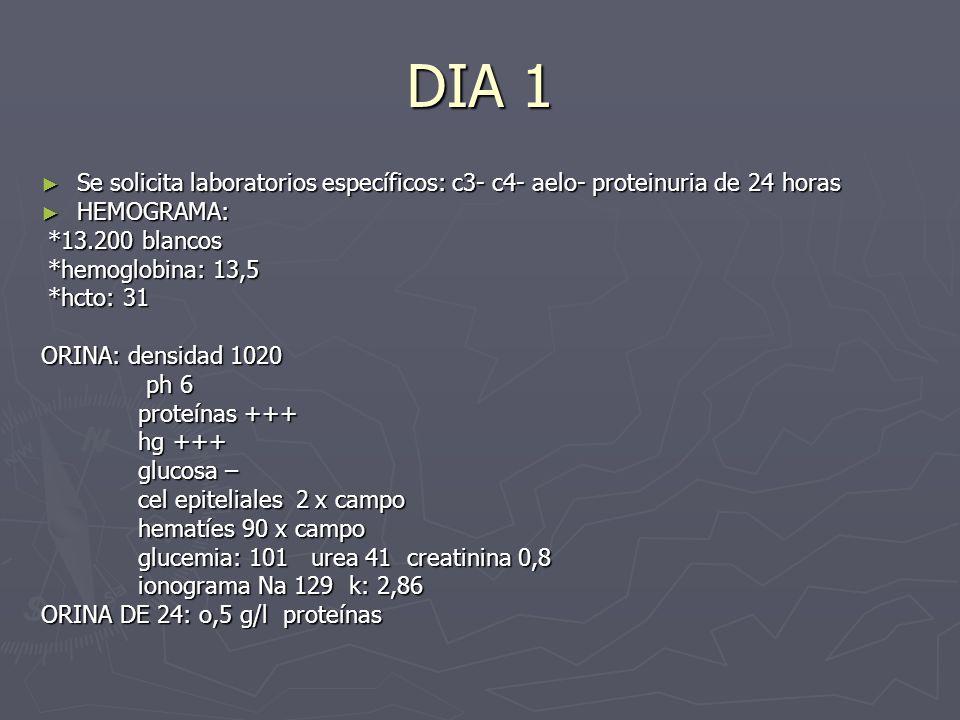 DIA 1

► Se solicita laboratorios específicos: c3- c4- aelo- proteinuria de 24 horas
► HEMOGRAMA:
*13.200 blancos
*hemoglobina: 13,5
*hcto: 31

ORINA: densidad 1020
ph 6
proteínas +++
hg +++
glucosa –
cel epiteliales 2 x campo
hematíes 90 x campo
glucemia: 101 urea 41 creatinina 0,8
ionograma Na 129 k: 2,86
ORINA DE 24: o,5 g/l proteínas